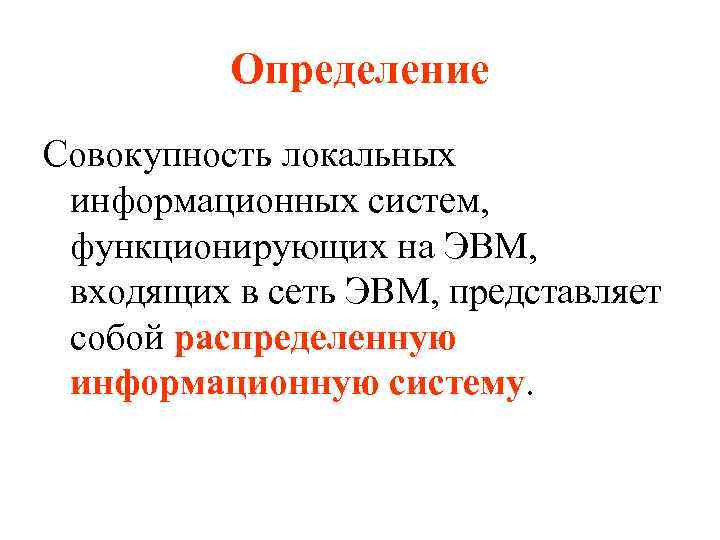 Определение

Совокупность локальных информационных систем, функционирующих на ЭВМ, входящих в сеть ЭВМ, представляет собой распределенную информационную систему.